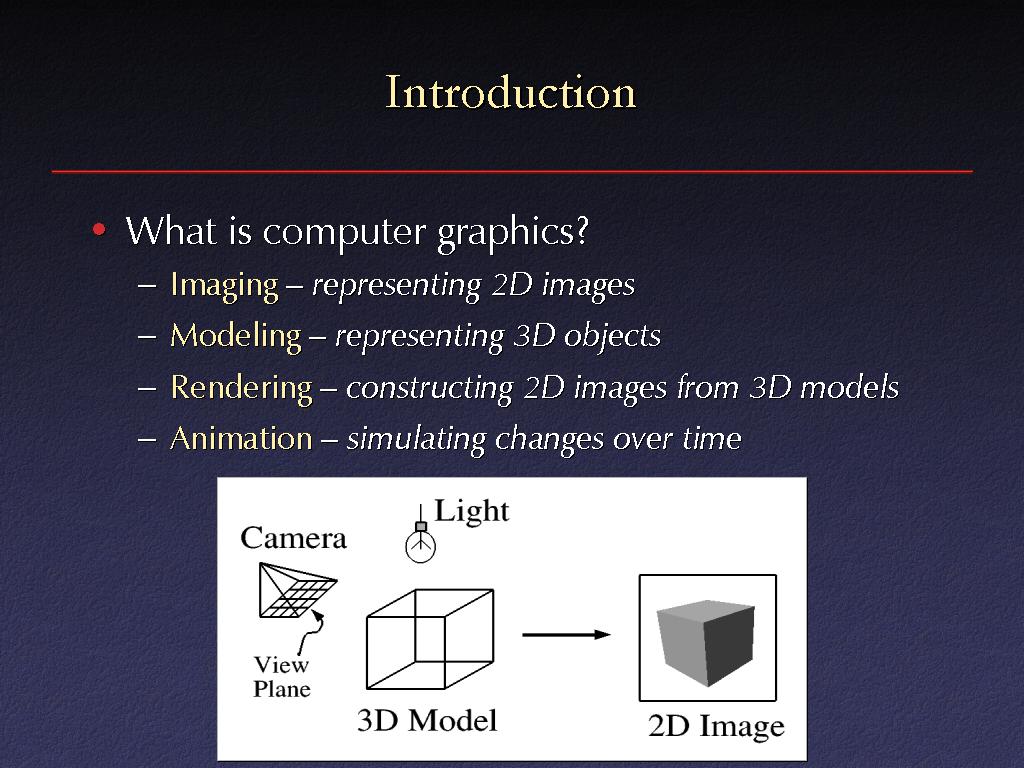 Introduction

• What is computer graphics?
– Imaging – representing 2D images
– Modeling – representing 3D objects
– Rendering – constructing 2D images from 3D models
– Animation – simulating changes over time

Camera
Light
View Plane
3D Model
2D Image